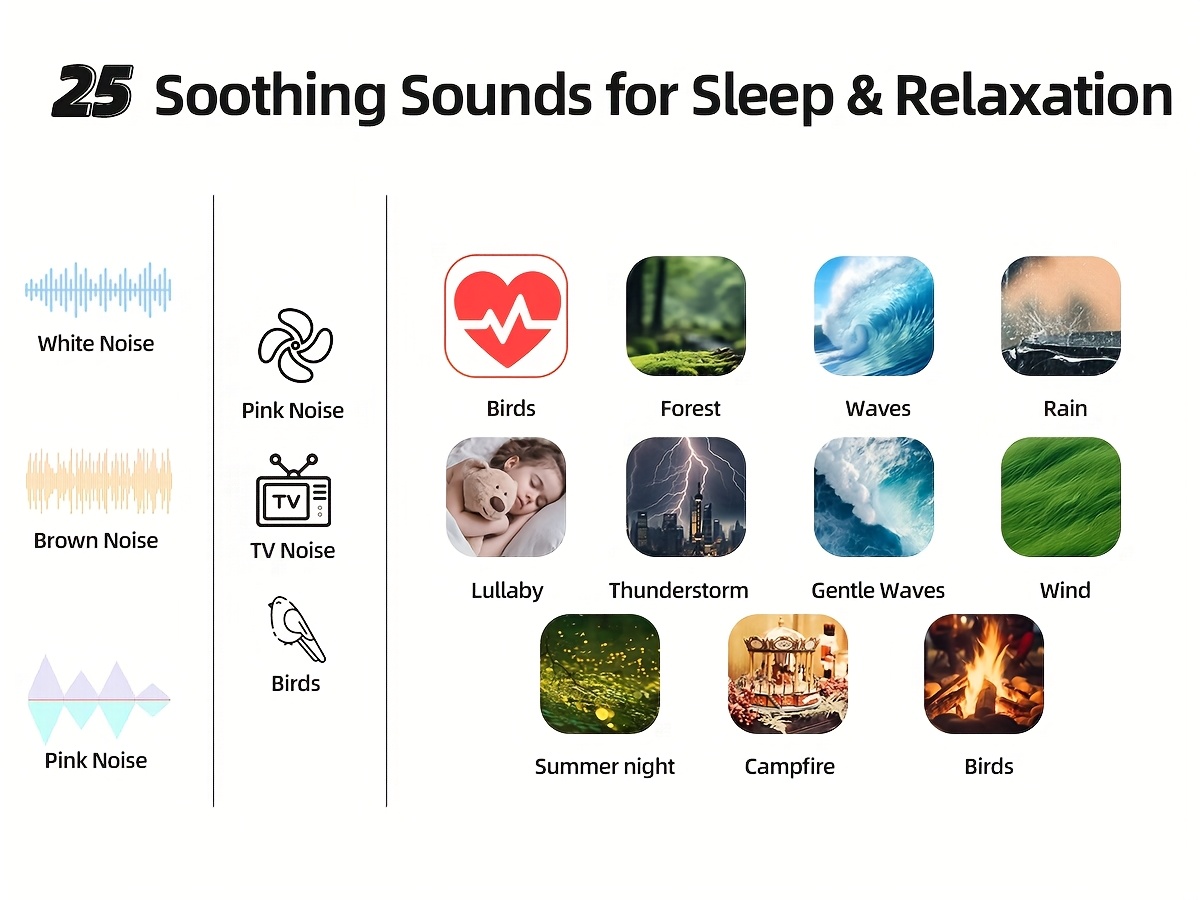 25 Soothing Sounds for Sleep & Relaxation

White Noise

Brown Noise

Pink Noise

Pink Noise

TV

TV Noise

Birds

Birds

Forest

Waves

Rain

Lullaby

Thunderstorm

Gentle Waves

Wind

Summer night

Campfire

Birds